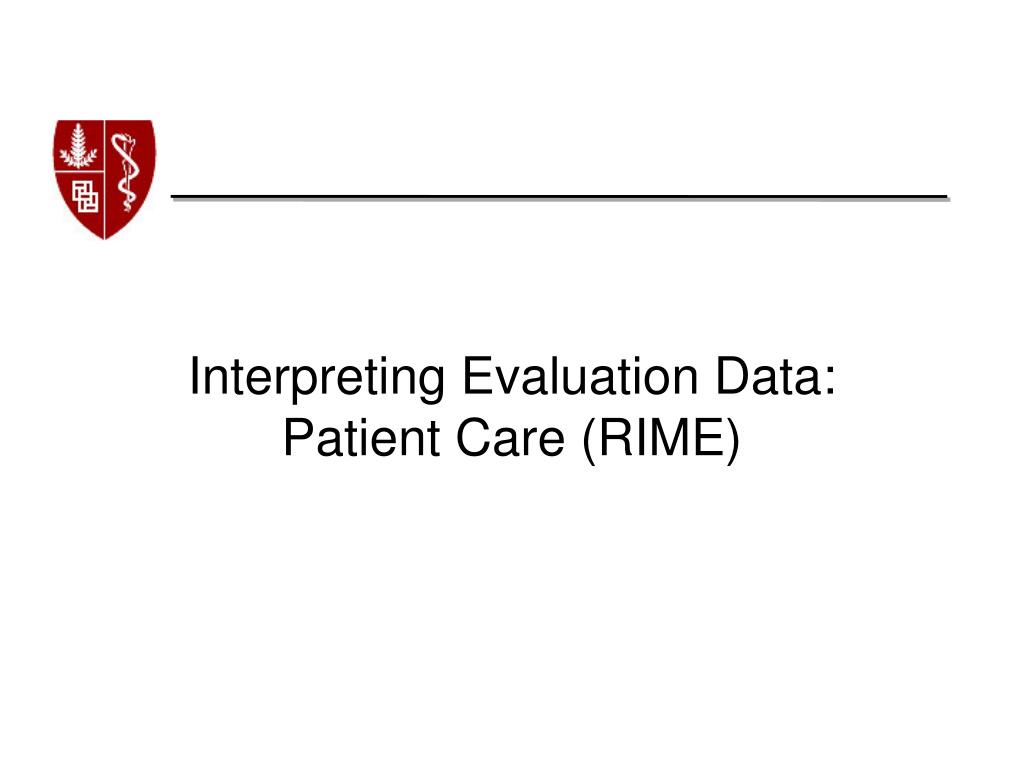 Interpreting Evaluation Data:
Patient Care (RIME)